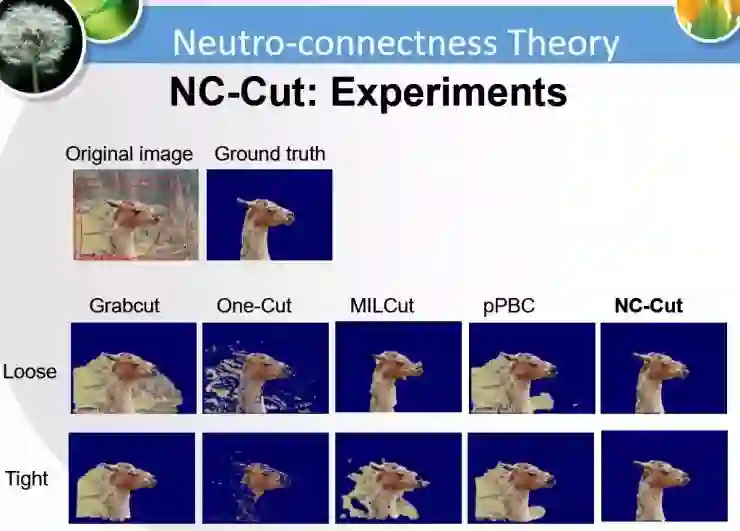 Neutro-connectness Theory

NC-Cut: Experiments

Original image Ground truth

Grabcut One-Cut MILCut pPBC NC-Cut

Loose

Tight